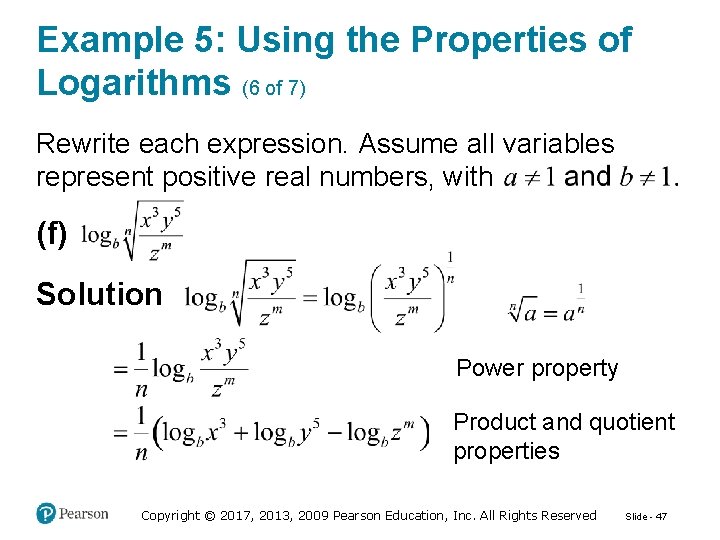 Example 5: Using the Properties of Logarithms (6 of 7)

Rewrite each expression. Assume all variables represent positive real numbers, with $a \neq 1$ and $b \neq 1$.

(f) $\log_b \sqrt[n]{\frac{x^3 y^5}{z^m}}$

Solution $\log_b \sqrt[n]{\frac{x^3 y^5}{z^m}} = \log_b \left(\frac{x^3 y^5}{z^m}\right)^{\frac{1}{n}}$ $\sqrt[n]{a} = a^{\frac{1}{n}}$

$= \frac{1}{n} \log_b \frac{x^3 y^5}{z^m}$ Power property

$= \frac{1}{n}\left(\log_b x^3 + \log_b y^5 - \log_b z^m\right)$ Product and quotient properties

Pearson

Copyright © 2017, 2013, 2009 Pearson Education, Inc. All Rights Reserved

Slide - 47